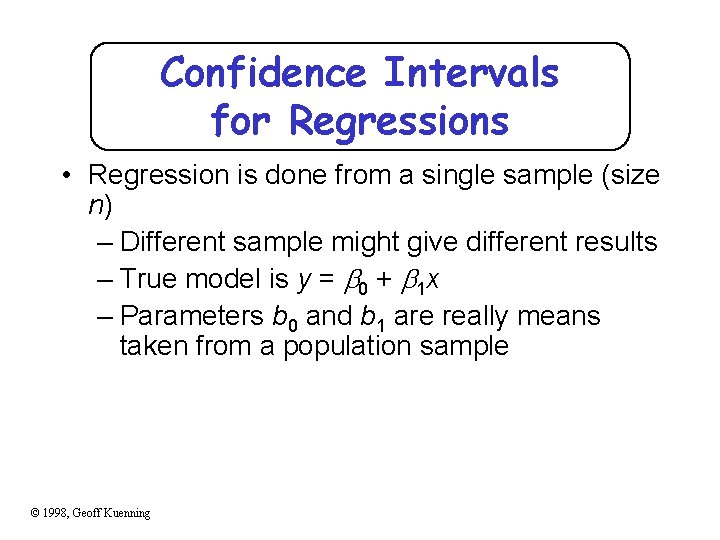 Confidence Intervals for Regressions

• Regression is done from a single sample (size $n$)

– Different sample might give different results

– True model is $y = \beta_0 + \beta_1 x$

– Parameters $b_0$ and $b_1$ are really means taken from a population sample

© 1998, Geoff Kuenning